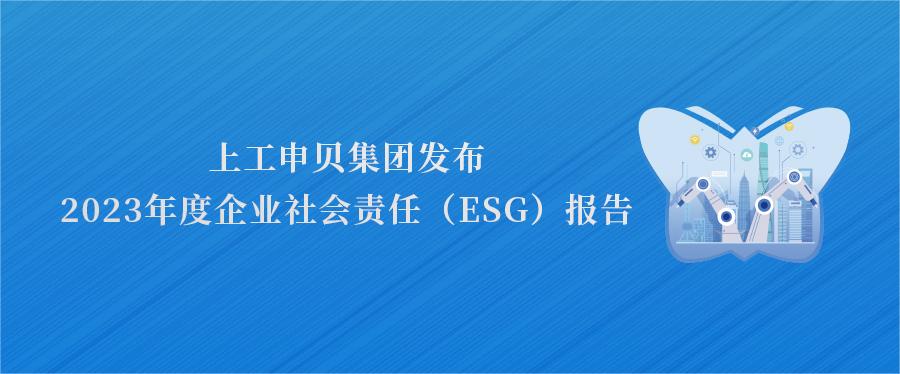 上工申贝集团发布
2023年度企业社会责任（ESG）报告